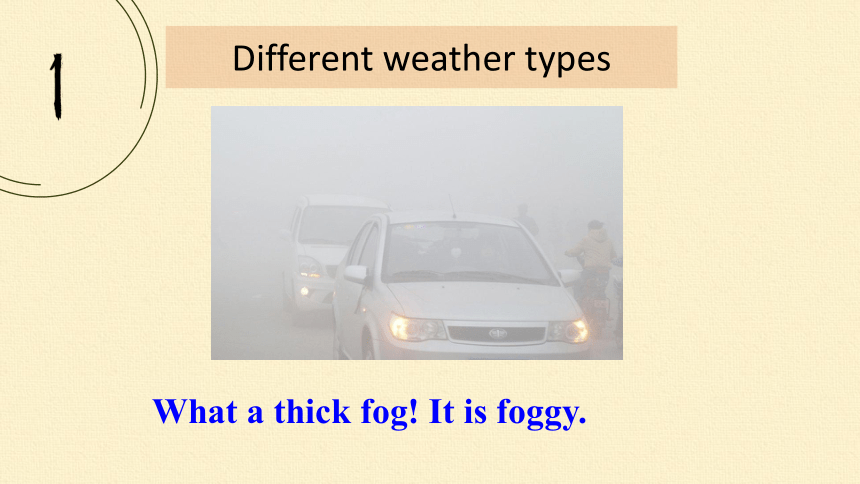 1

Different weather types

What a thick fog! It is foggy.